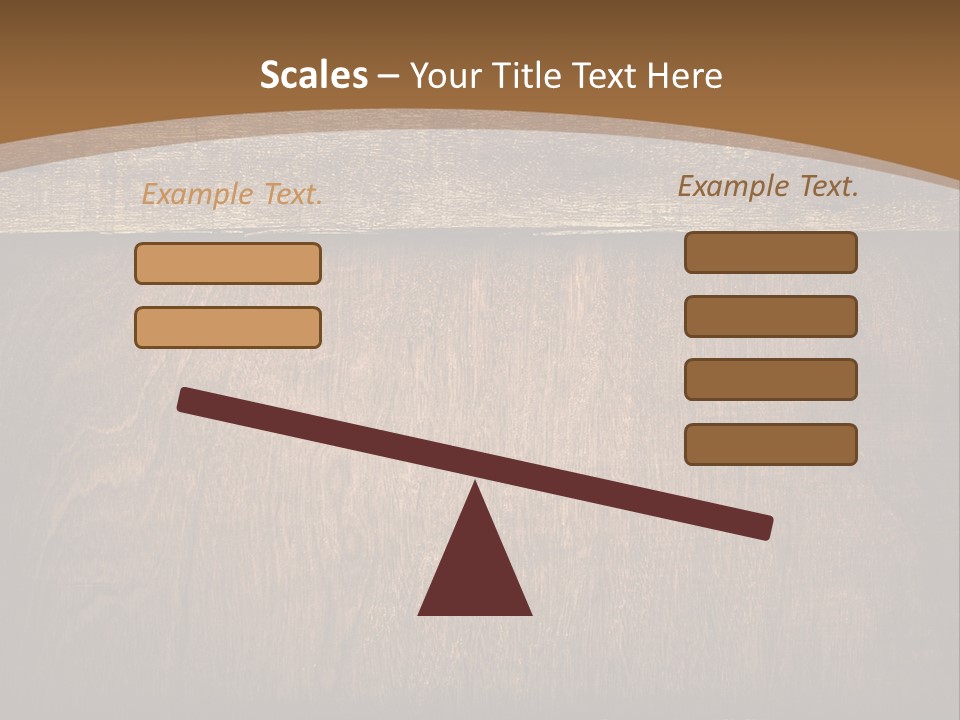 Scales – Your Title Text Here

Example Text.

Example Text.